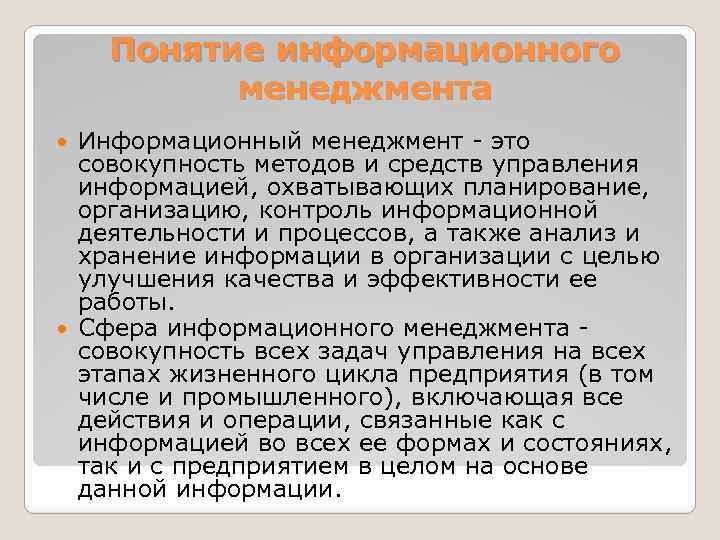 Понятие информационного менеджмента

Информационный менеджмент - это совокупность методов и средств управления информацией, охватывающих планирование, организацию, контроль информационной деятельности и процессов, а также анализ и хранение информации в организации с целью улучшения качества и эффективности ее работы.

Сфера информационного менеджмента - совокупность всех задач управления на всех этапах жизненного цикла предприятия (в том числе и промышленного), включающая все действия и операции, связанные как с информацией во всех ее формах и состояниях, так и с предприятием в целом на основе данной информации.